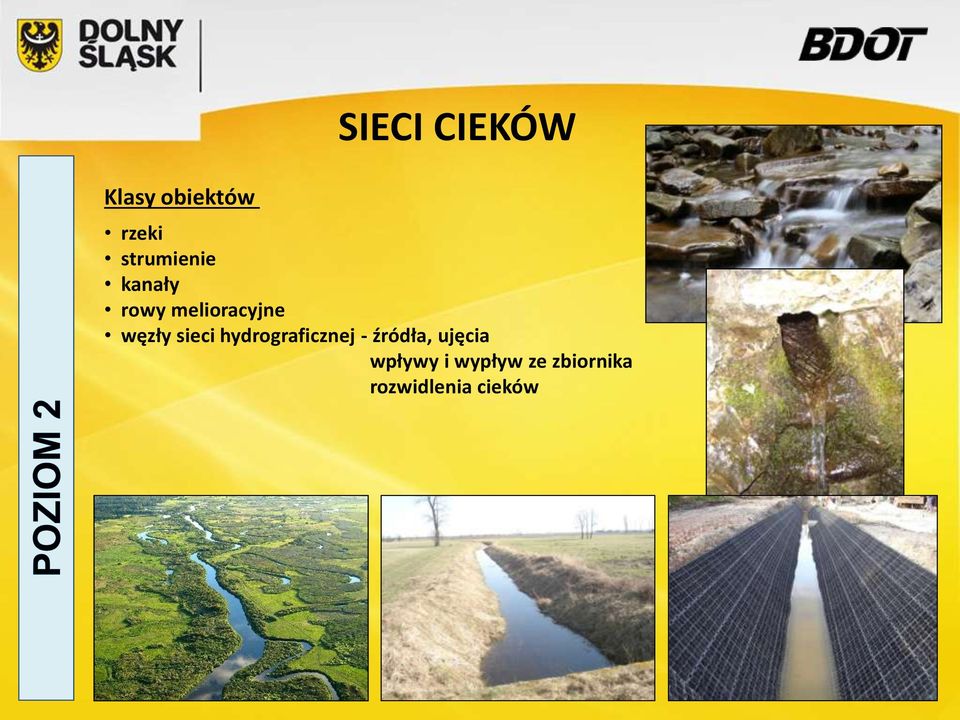 DOLNY ŚLĄSK

BDOT

SIECI CIEKÓW

POZIOM 2

Klasy obiektów

• rzeki
• strumienie
• kanały
• rowy melioracyjne
• węzły sieci hydrograficznej - źródła, ujęcia
wpływy i wypływ ze zbiornika
rozwidlenia cieków